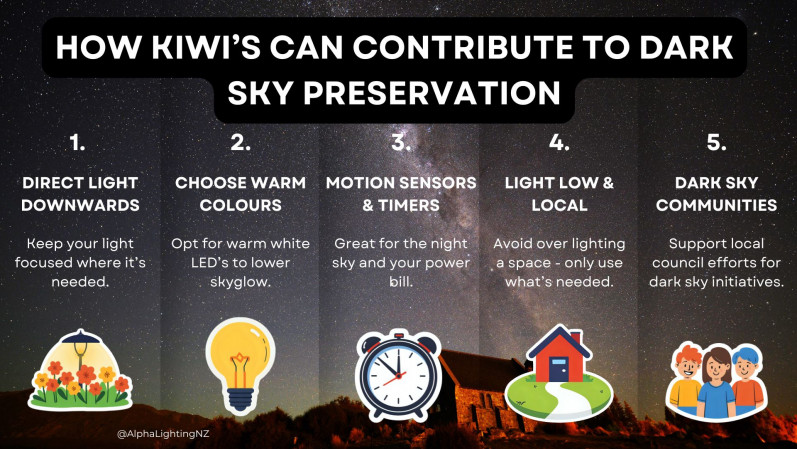 HOW KIWI'S CAN CONTRIBUTE TO DARK SKY PRESERVATION

1.

DIRECT LIGHT DOWNWARDS

Keep your light focused where it's needed.

2.

CHOOSE WARM COLOURS

Opt for warm white LED's to lower skyglow.

3.

MOTION SENSORS & TIMERS

Great for the night sky and your power bill.

4.

LIGHT LOW & LOCAL

Avoid over lighting a space - only use what's needed.

5.

DARK SKY COMMUNITIES

Support local council efforts for dark sky initiatives.

@AlphaLightingNZ